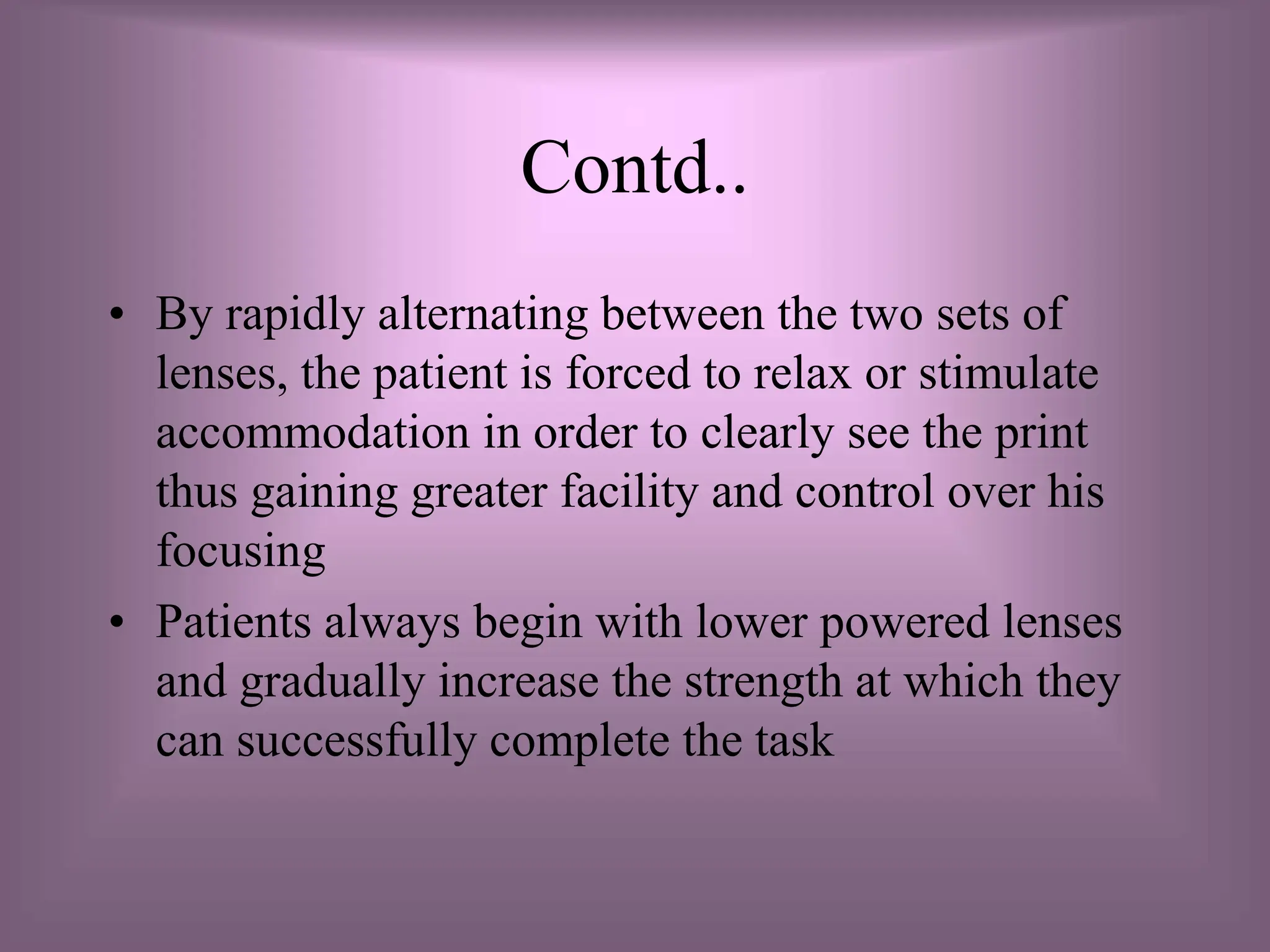 Contd..

• By rapidly alternating between the two sets of lenses, the patient is forced to relax or stimulate accommodation in order to clearly see the print thus gaining greater facility and control over his focusing

• Patients always begin with lower powered lenses and gradually increase the strength at which they can successfully complete the task